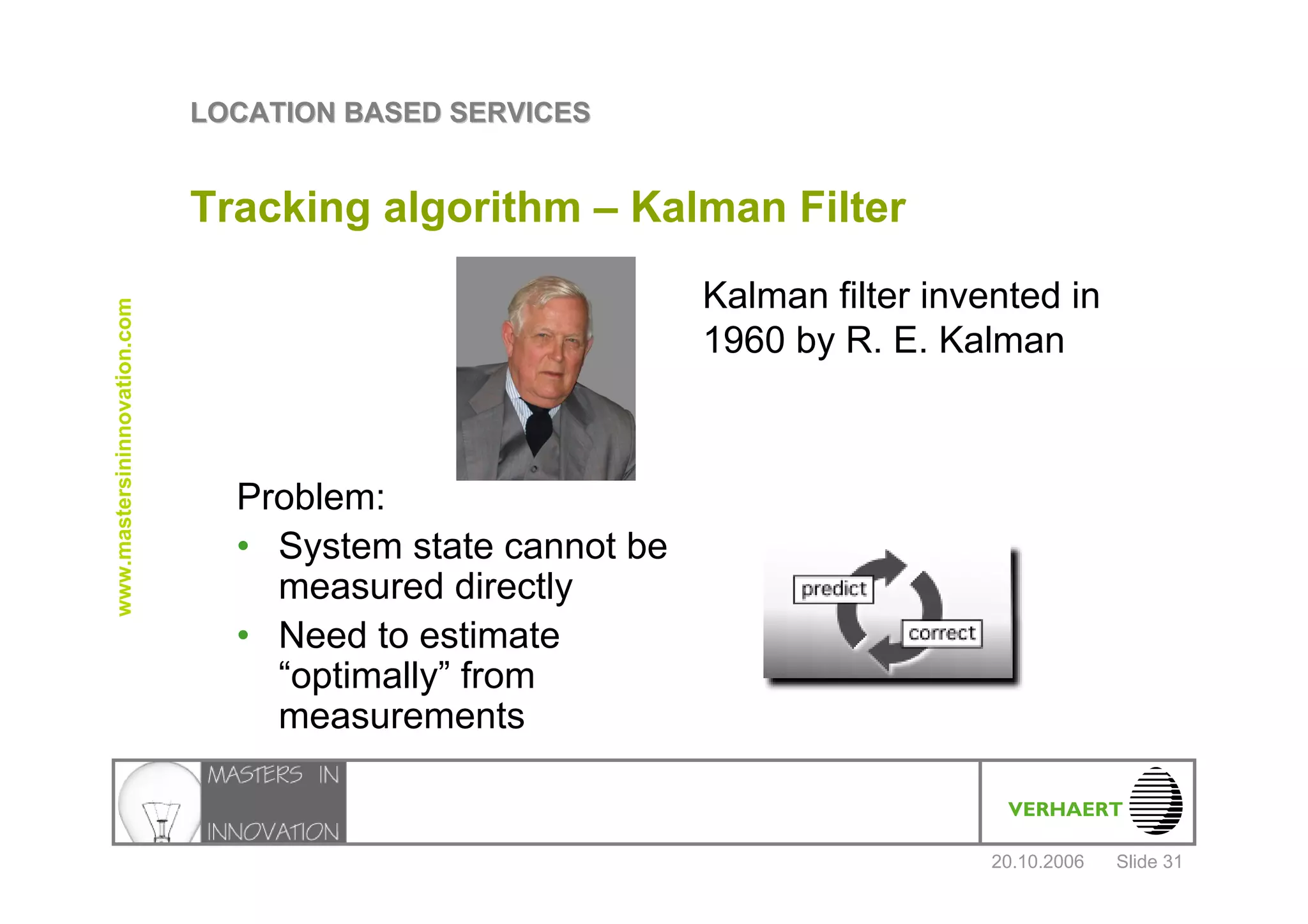 LOCATION BASED SERVICES

Tracking algorithm – Kalman Filter

www.mastersininnovation.com

Kalman filter invented in 1960 by R. E. Kalman

Problem:
• System state cannot be measured directly
• Need to estimate “optimally” from measurements

predict

correct

MASTERS IN INNOVATION

VERHAERT

20.10.2006 Slide 31